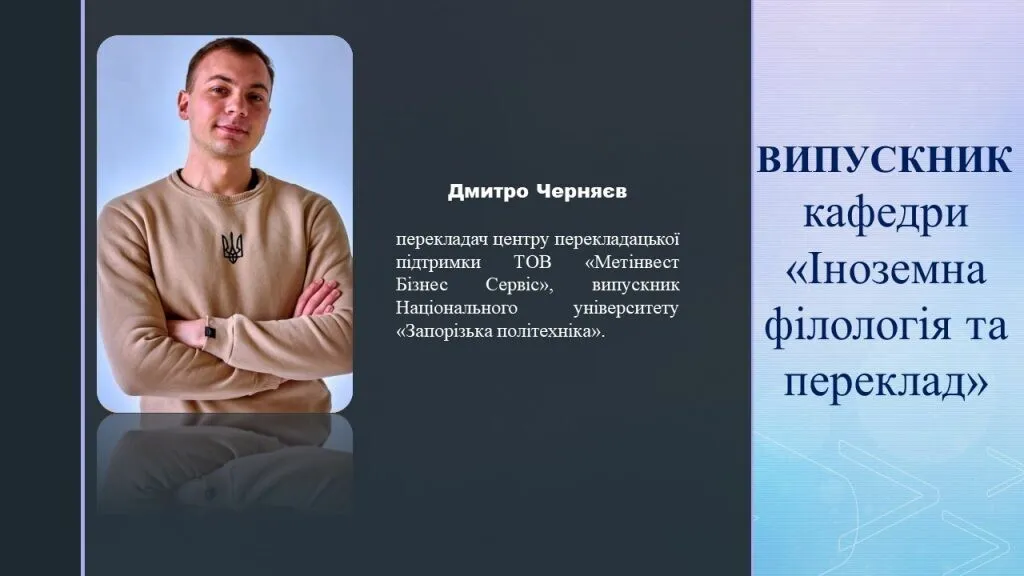 Дмитро Черняєв

перекладач центру перекладацької підтримки ТОВ «Метінвест Бізнес Сервіс», випускник Національного університету «Запорізька політехніка».

ВИПУСКНИК кафедри «Іноземна філологія та переклад»